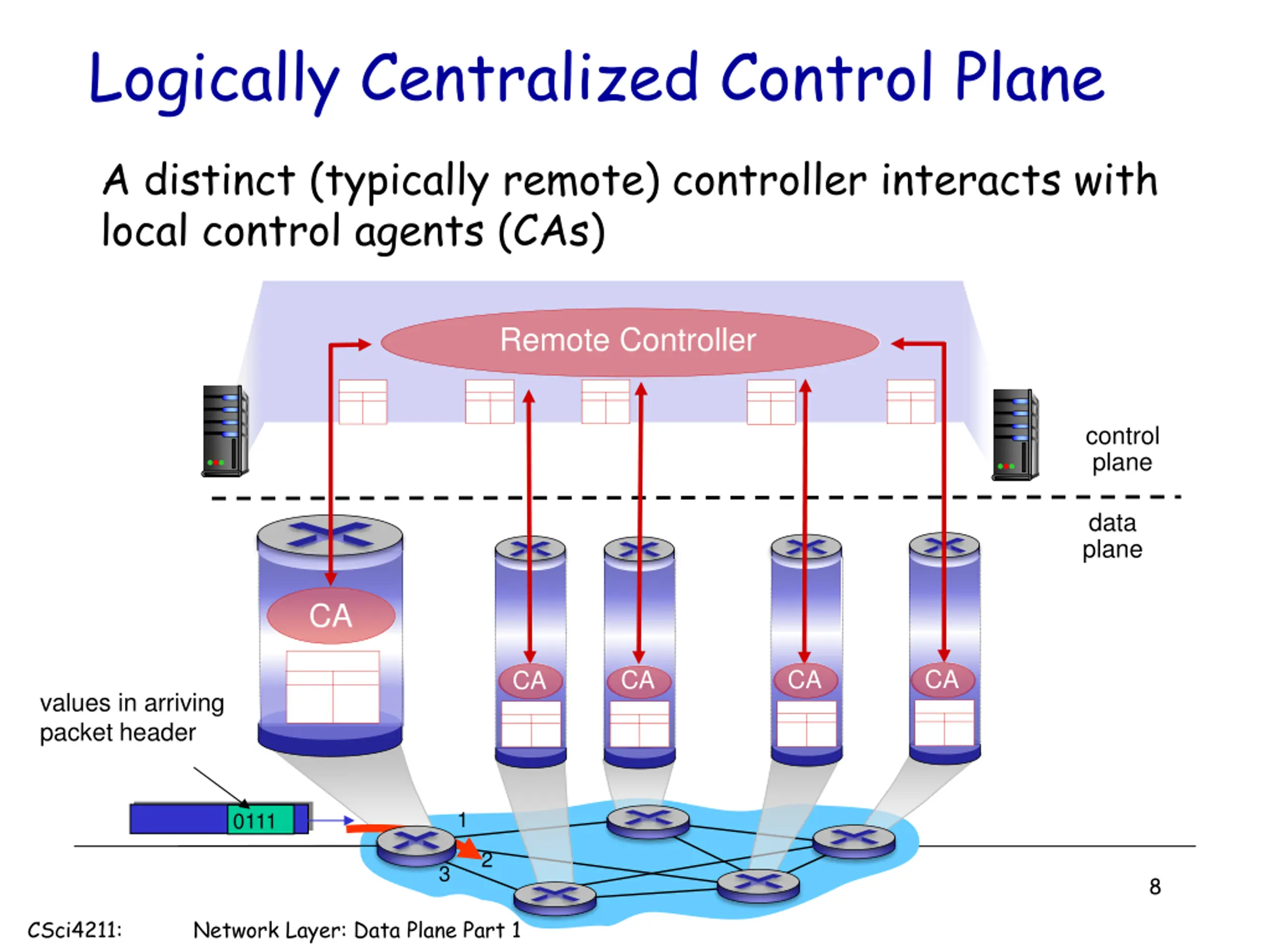 Logically Centralized Control Plane

A distinct (typically remote) controller interacts with local control agents (CAs)

Remote Controller

control plane

data plane

CA

CA

CA

CA

CA

values in arriving packet header

0111

1

2

3

8

CSci4211: Network Layer: Data Plane Part 1